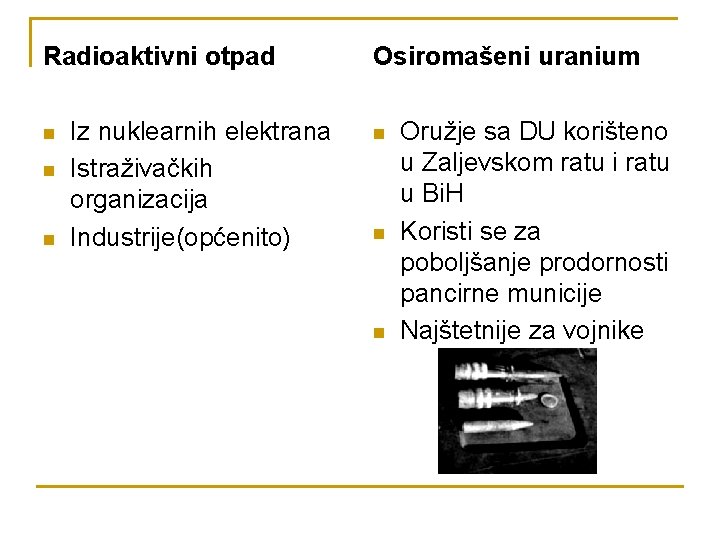 Radioaktivni otpad

- Iz nuklearnih elektrana
- Istraživačkih organizacija
- Industrije(općenito)

Osiromašeni uranium

- Oružje sa DU korišteno u Zaljevskom ratu i ratu u BiH
- Koristi se za poboljšanje prodornosti pancirne municije
- Najštetnije za vojnike